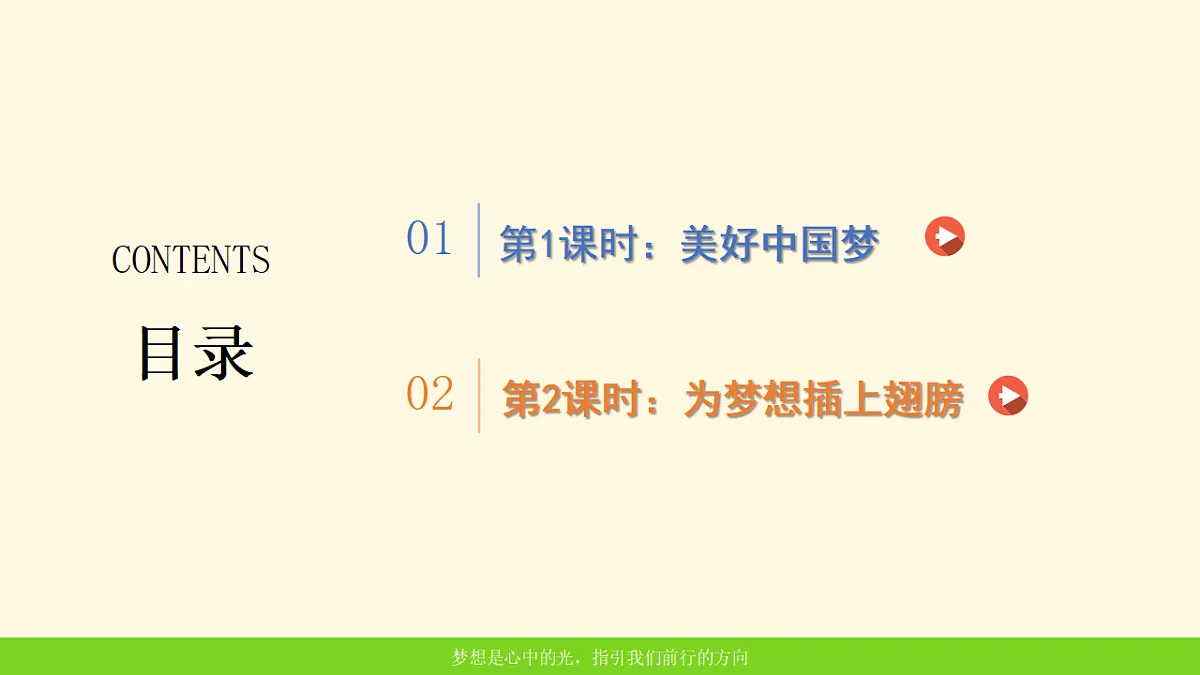 CONTENTS

目录

01 第1课时：美好中国梦

02 第2课时：为梦想插上翅膀

梦想是心中的光，指引我们前行的方向